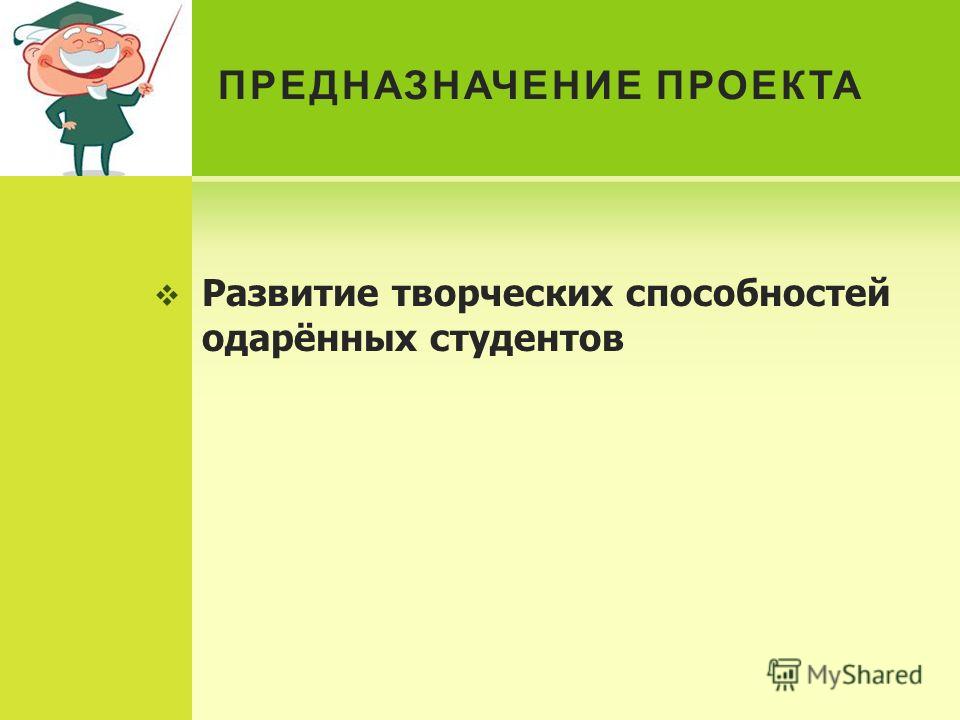 ПРЕДНАЗНАЧЕНИЕ ПРОЕКТА

Развитие творческих способностей одарённых студентов

MyShared